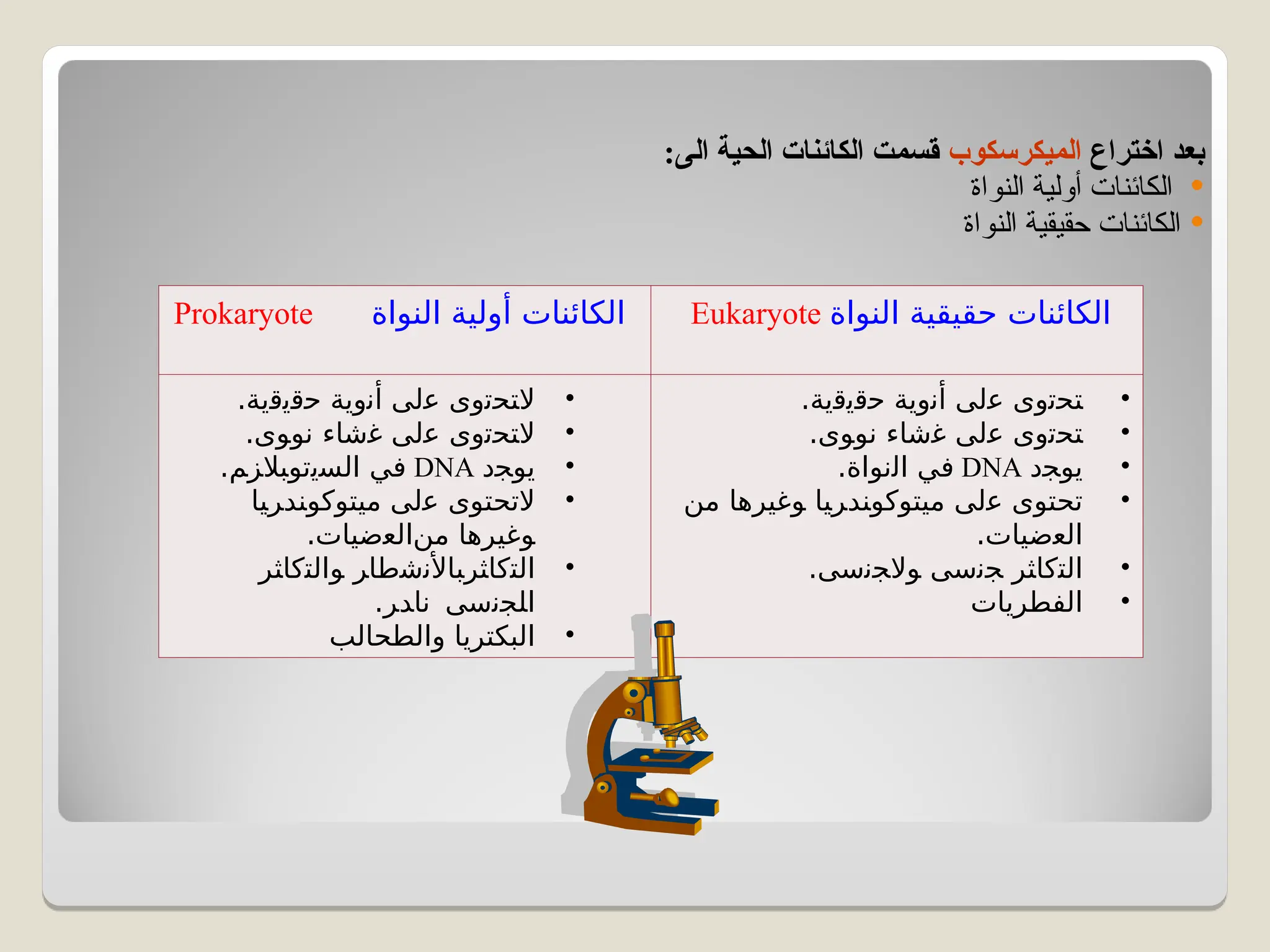 بعد اختراع الميكرسكوب قسمت الكائنات الحية الى:
• الكائنات أولية النواة
• الكائنات حقيقية النواة

| الكائنات حقيقية النواة Eukaryote | الكائنات أولية النواة Prokaryote |
|---|---|
| • تحتوى على أنوية حقيقية. • تحتوى على غشاء نووى. • يوجد DNA في النواة. • تحتوى على ميتوكوندريا وغيرها من العضيات. • التكاثر جنسى ولاجنسى. • الفطريات | • لاتحتوى على أنوية حقيقية. • لاتحتوى على غشاء نووى. • يوجد DNA في السيتوبلازم. • لاتحتوى على ميتوكوندريا وغيرها منالعضيات. • التكاثربالأنشطار والتكاثر الجنسى نادر. • البكتريا والطحالب |